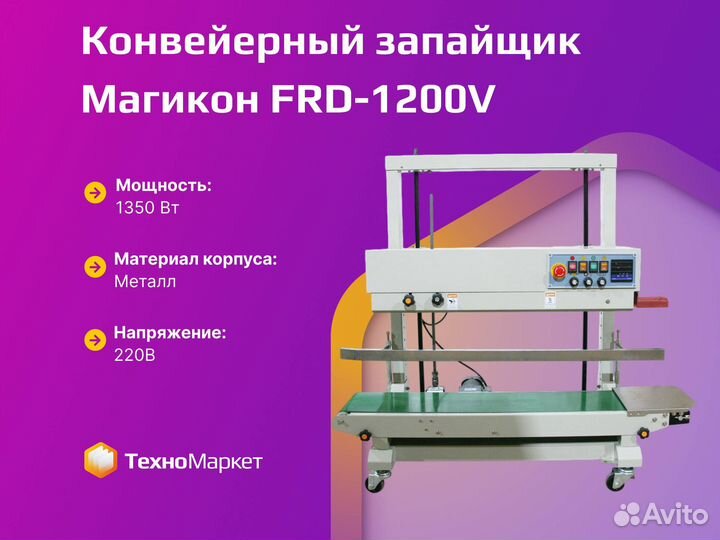 Конвейерный запайщик Магикон FRD-1200V

Мощность:
1350 Вт

Материал корпуса:
Металл

Напряжение:
220В

ТехноМаркет

Avito